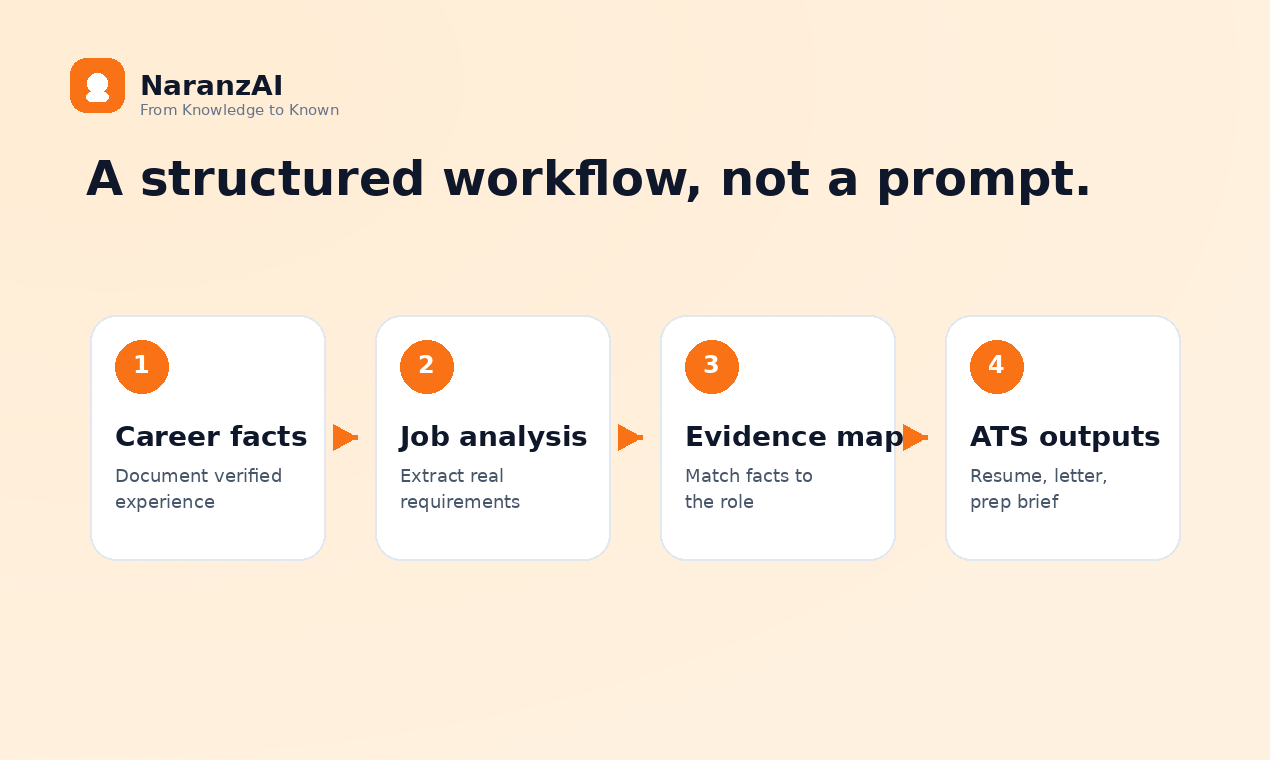 NaranzAI
From Knowledge to Known

A structured workflow, not a prompt.

1
Career facts
Document verified experience

2
Job analysis
Extract real requirements

3
Evidence map
Match facts to the role

4
ATS outputs
Resume, letter, prep brief